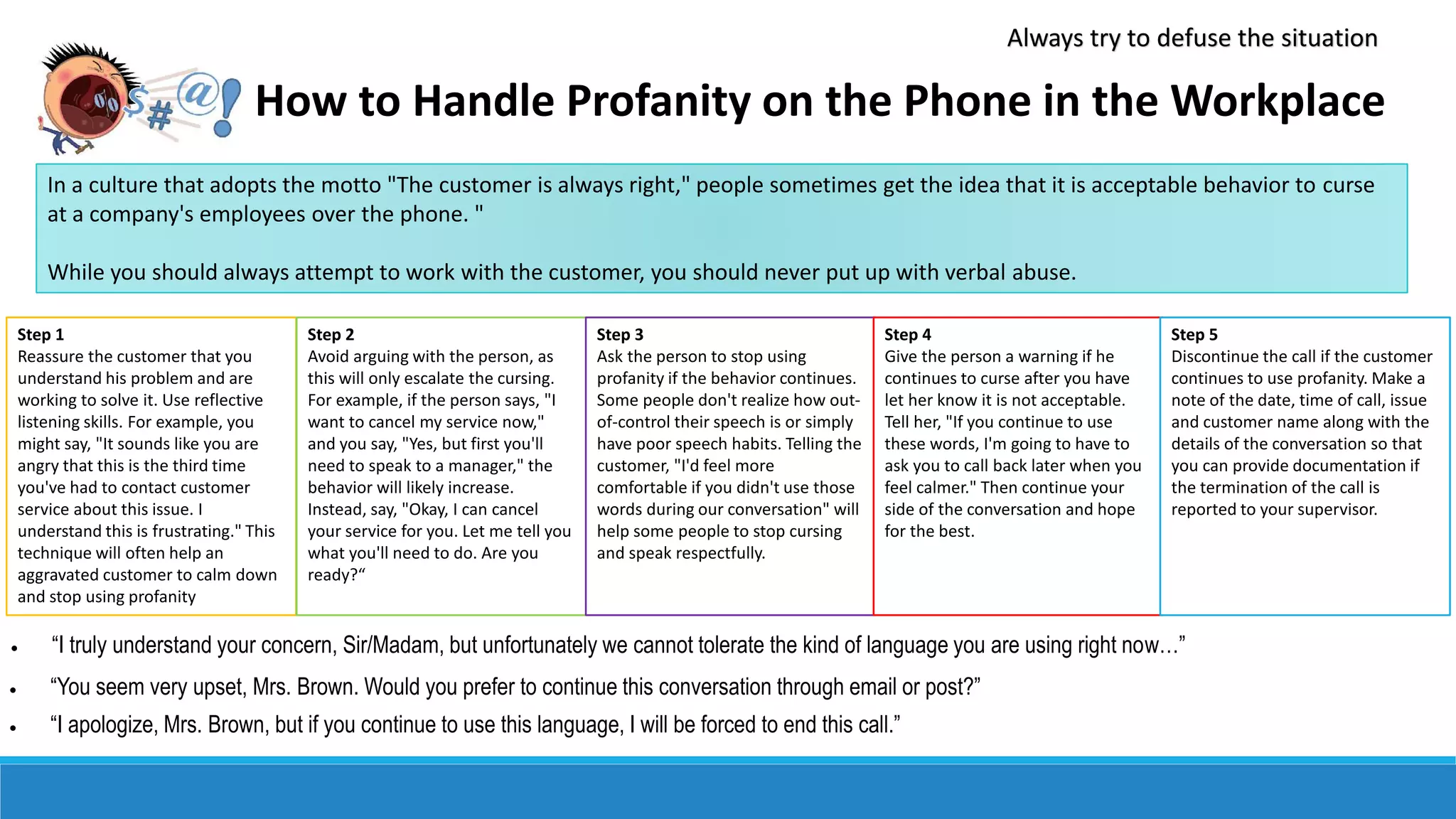 Always try to defuse the situation

$#@!

How to Handle Profanity on the Phone in the Workplace

In a culture that adopts the motto "The customer is always right," people sometimes get the idea that it is acceptable behavior to curse at a company's employees over the phone. "

While you should always attempt to work with the customer, you should never put up with verbal abuse.

Step 1
Reassure the customer that you understand his problem and are working to solve it. Use reflective listening skills. For example, you might say, "It sounds like you are angry that this is the third time you've had to contact customer service about this issue. I understand this is frustrating." This technique will often help an aggravated customer to calm down and stop using profanity

Step 2
Avoid arguing with the person, as this will only escalate the cursing. For example, if the person says, "I want to cancel my service now," and you say, "Yes, but first you'll need to speak to a manager," the behavior will likely increase. Instead, say, "Okay, I can cancel your service for you. Let me tell you what you'll need to do. Are you ready?“

Step 3
Ask the person to stop using profanity if the behavior continues. Some people don't realize how out-of-control their speech is or simply have poor speech habits. Telling the customer, "I'd feel more comfortable if you didn't use those words during our conversation" will help some people to stop cursing and speak respectfully.

Step 4
Give the person a warning if he continues to curse after you have let her know it is not acceptable. Tell her, "If you continue to use these words, I'm going to have to ask you to call back later when you feel calmer." Then continue your side of the conversation and hope for the best.

Step 5
Discontinue the call if the customer continues to use profanity. Make a note of the date, time of call, issue and customer name along with the details of the conversation so that you can provide documentation if the termination of the call is reported to your supervisor.

• “I truly understand your concern, Sir/Madam, but unfortunately we cannot tolerate the kind of language you are using right now…”
• “You seem very upset, Mrs. Brown. Would you prefer to continue this conversation through email or post?”
• “I apologize, Mrs. Brown, but if you continue to use this language, I will be forced to end this call.”